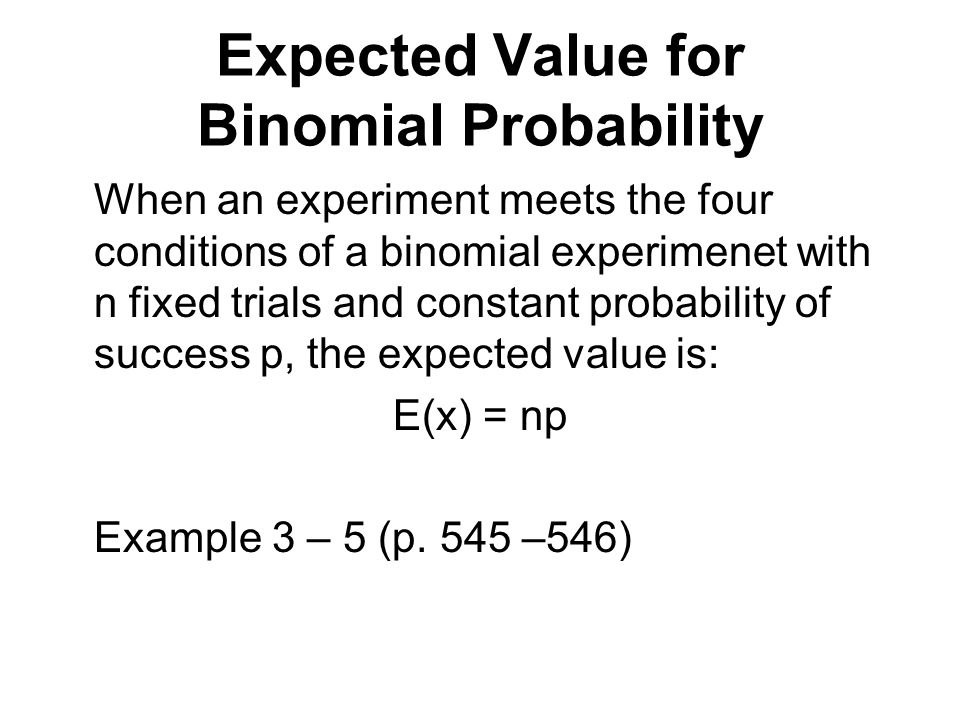 Expected Value for Binomial Probability

When an experiment meets the four conditions of a binomial experimenet with n fixed trials and constant probability of success p, the expected value is:

$E(x) = np$

Example 3 – 5 (p. 545 –546)